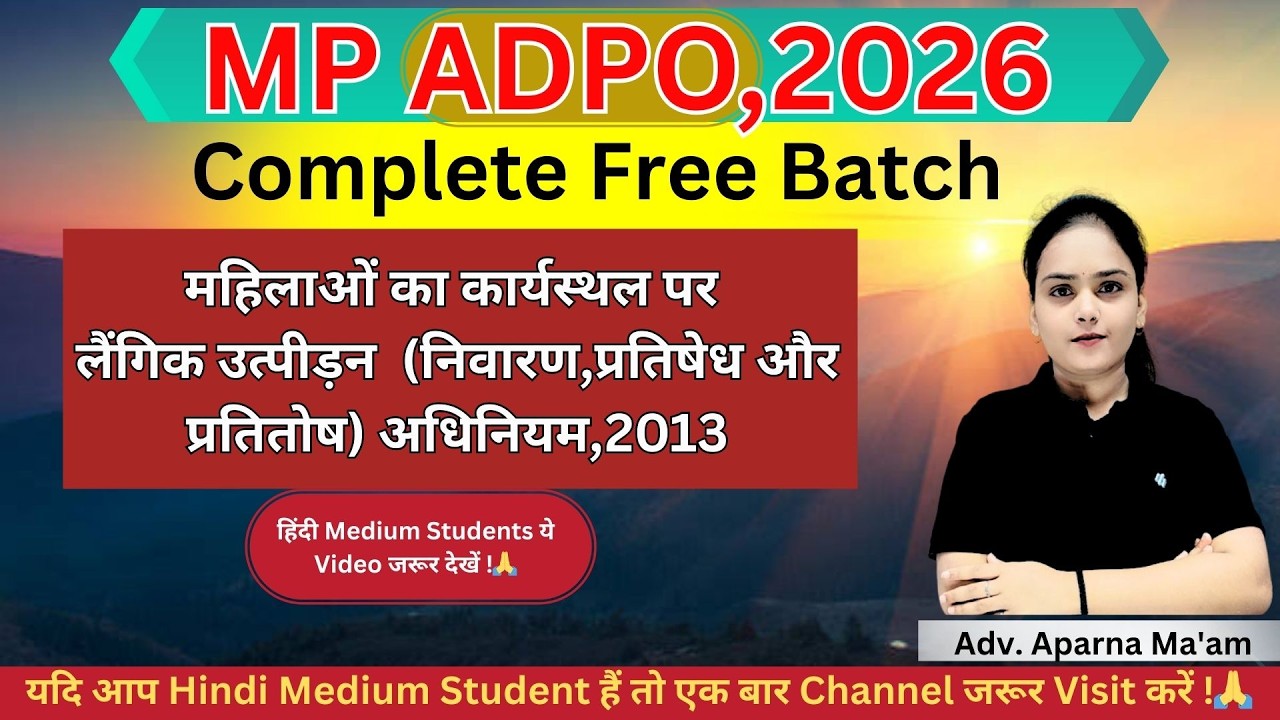 MP ADPO,2026
Complete Free Batch

महिलाओं का कार्यस्थल पर लैंगिक उत्पीड़न (निवारण,प्रतिषेध और प्रतितोष) अधिनियम,2013

हिंदी Medium Students ये Video जरूर देखें !🙏

Adv. Aparna Ma'am

यदि आप Hindi Medium Student हैं तो एक बार Channel जरूर Visit करें !🙏